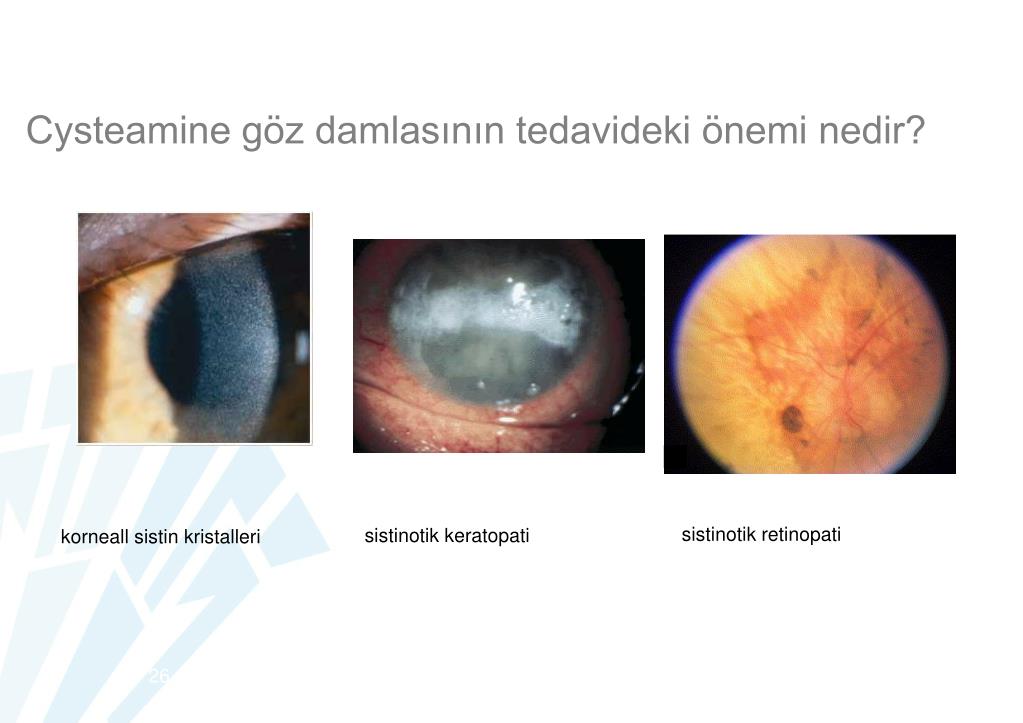 Cysteamine göz damlasının tedavideki önemi nedir?

korneall sistin kristalleri

sistinotik keratopati

sistinotik retinopati

26